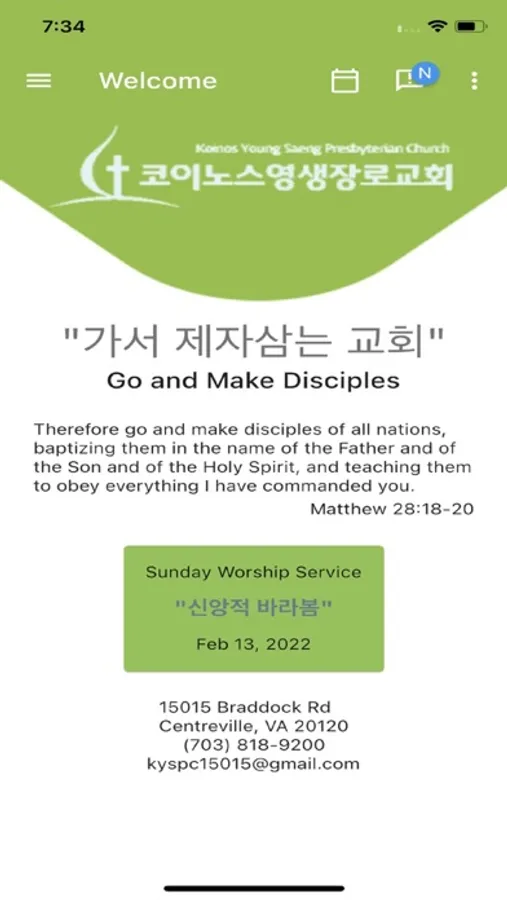 7:34

Welcome

N

Koinos Young Saeng Presbyterian Church
코이노스영생장로교회

"가서 제자삼는 교회"
Go and Make Disciples

Therefore go and make disciples of all nations, baptizing them in the name of the Father and of the Son and of the Holy Spirit, and teaching them to obey everything I have commanded you.
Matthew 28:18-20

Sunday Worship Service
"신앙적 바라봄"
Feb 13, 2022

15015 Braddock Rd
Centreville, VA 20120
(703) 818-9200
kyspc15015@gmail.com